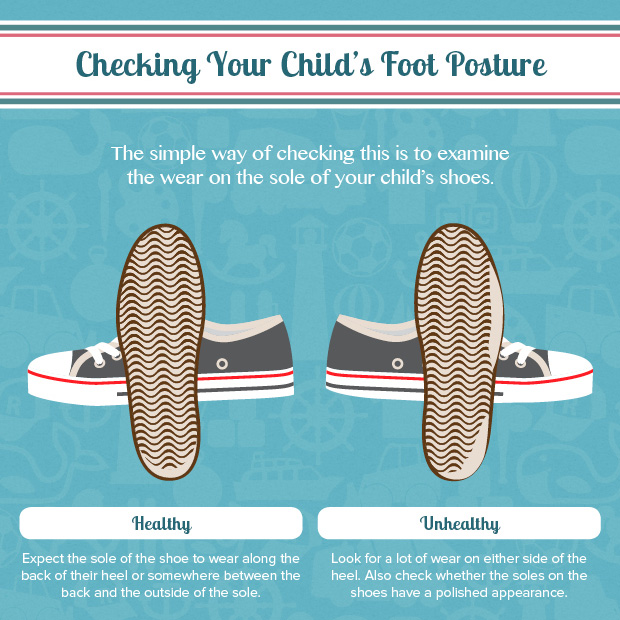 Checking Your Child's Foot Posture

The simple way of checking this is to examine the wear on the sole of your child's shoes.

Healthy

Expect the sole of the shoe to wear along the back of their heel or somewhere between the back and the outside of the sole.

Unhealthy

Look for a lot of wear on either side of the heel. Also check whether the soles on the shoes have a polished appearance.